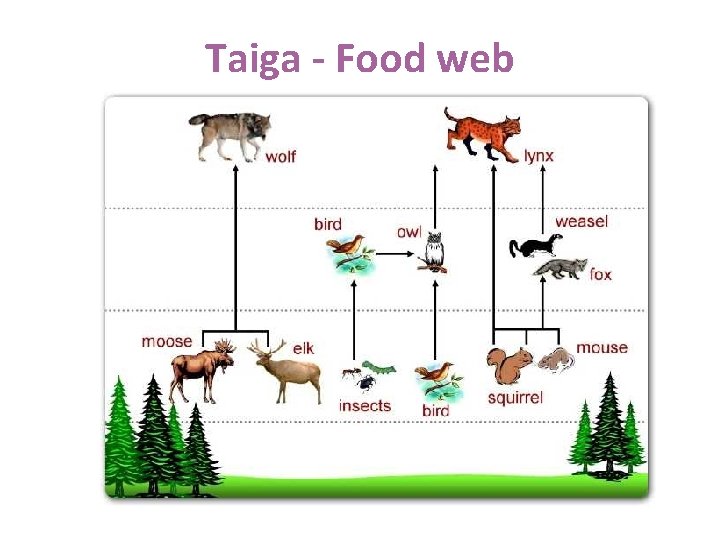 Taiga - Food web

wolf

lynx

bird

owl

weasel

fox

moose

elk

insects

bird

squirrel

mouse